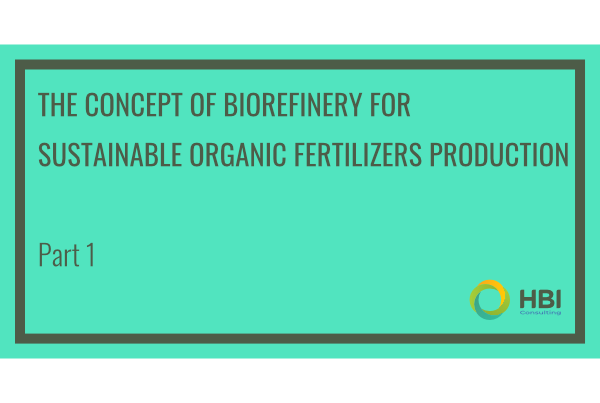 THE CONCEPT OF BIOREFINERY FOR SUSTAINABLE ORGANIC FERTILIZERS PRODUCTION

Part 1

HBI
Consulting